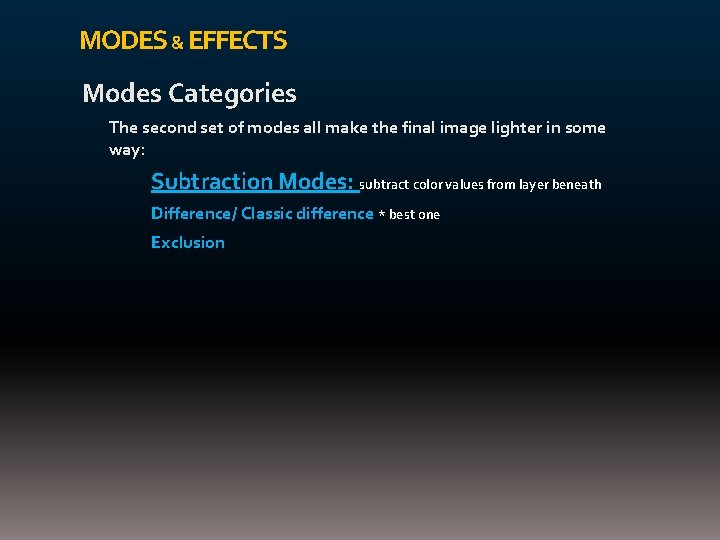 MODES & EFFECTS

Modes Categories

The second set of modes all make the final image lighter in some way:

Subtraction Modes: subtract color values from layer beneath

Difference/ Classic difference * best one

Exclusion